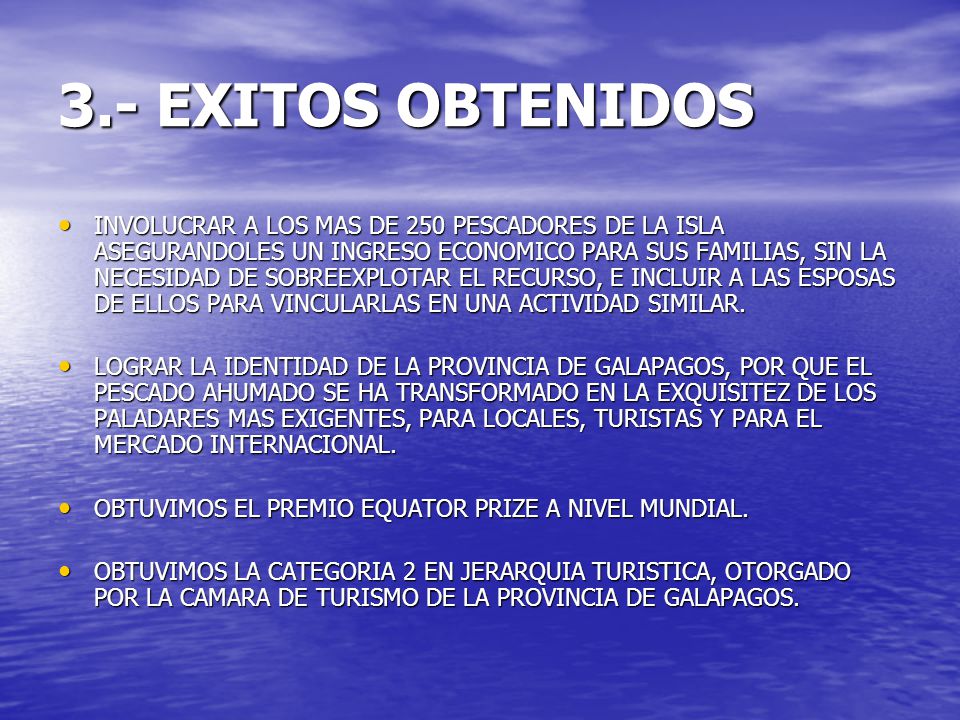 3.- EXITOS OBTENIDOS

• INVOLUCRAR A LOS MAS DE 250 PESCADORES DE LA ISLA ASEGURANDOLES UN INGRESO ECONOMICO PARA SUS FAMILIAS, SIN LA NECESIDAD DE SOBREEXPLOTAR EL RECURSO, E INCLUIR A LAS ESPOSAS DE ELLOS PARA VINCULARLAS EN UNA ACTIVIDAD SIMILAR.

• LOGRAR LA IDENTIDAD DE LA PROVINCIA DE GALAPAGOS, POR QUE EL PESCADO AHUMADO SE HA TRANSFORMADO EN LA EXQUISITEZ DE LOS PALADARES MAS EXIGENTES, PARA LOCALES, TURISTAS Y PARA EL MERCADO INTERNACIONAL.

• OBTUVIMOS EL PREMIO EQUATOR PRIZE A NIVEL MUNDIAL.

• OBTUVIMOS LA CATEGORIA 2 EN JERARQUIA TURISTICA, OTORGADO POR LA CAMARA DE TURISMO DE LA PROVINCIA DE GALAPAGOS.